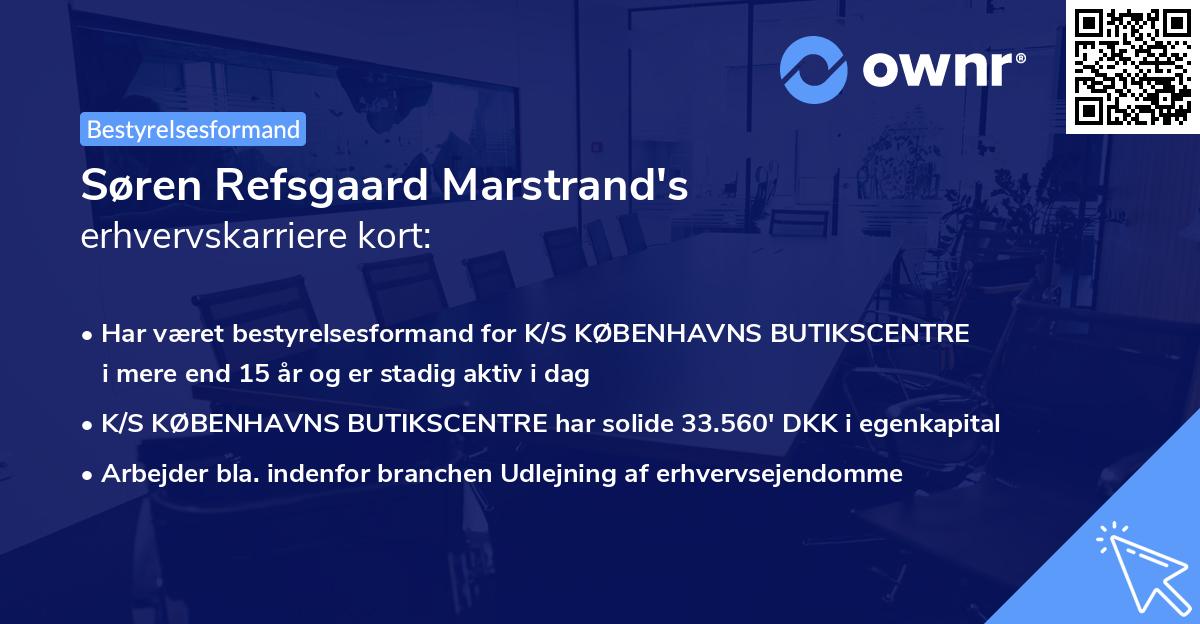 ownr®

Bestyrelsesformand

Søren Refsgaard Marstrand's
erhvervskarriere kort:

• Har været bestyrelsesformand for K/S KØBENHAVNS BUTIKSCENTRE i mere end 15 år og er stadig aktiv i dag
• K/S KØBENHAVNS BUTIKSCENTRE har solide 33.560' DKK i egenkapital
• Arbejder bla. indenfor branchen Udlejning af erhvervsejendomme